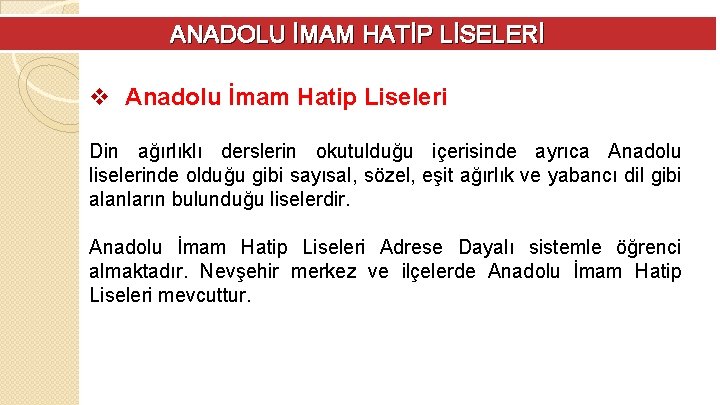 ANADOLU İMAM HATİP LİSELERİ

❖ Anadolu İmam Hatip Liseleri

Din ağırlıklı derslerin okutulduğu içerisinde ayrıca Anadolu liselerinde olduğu gibi sayısal, sözel, eşit ağırlık ve yabancı dil gibi alanların bulunduğu liselerdir.

Anadolu İmam Hatip Liseleri Adrese Dayalı sistemle öğrenci almaktadır. Nevşehir merkez ve ilçelerde Anadolu İmam Hatip Liseleri mevcuttur.